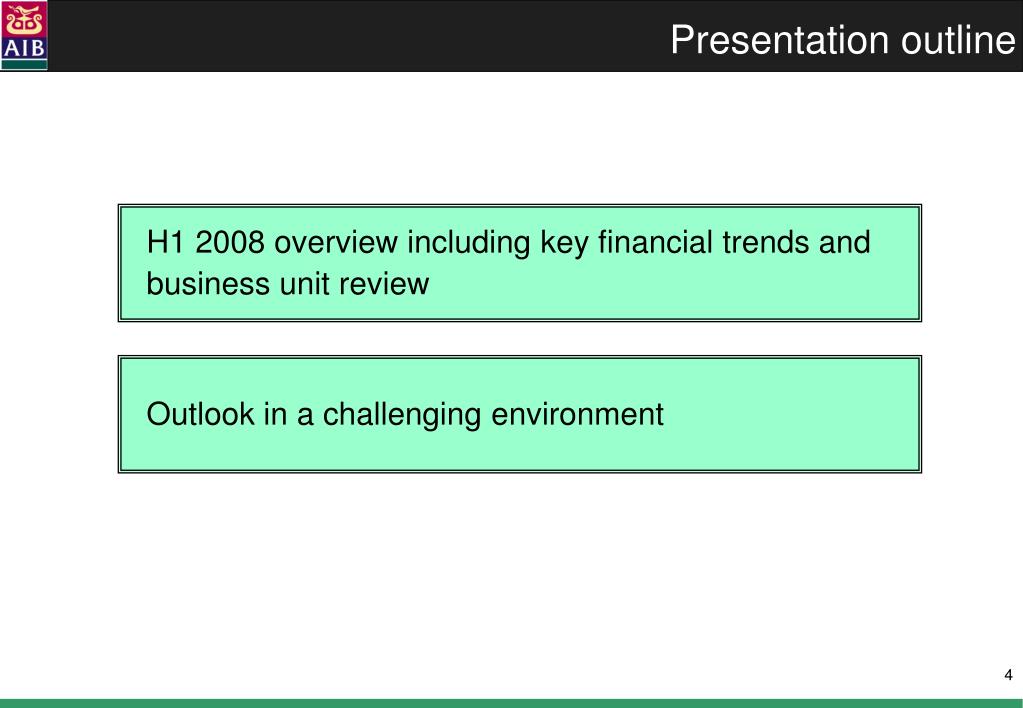 AIB

Presentation outline

H1 2008 overview including key financial trends and business unit review

Outlook in a challenging environment

4